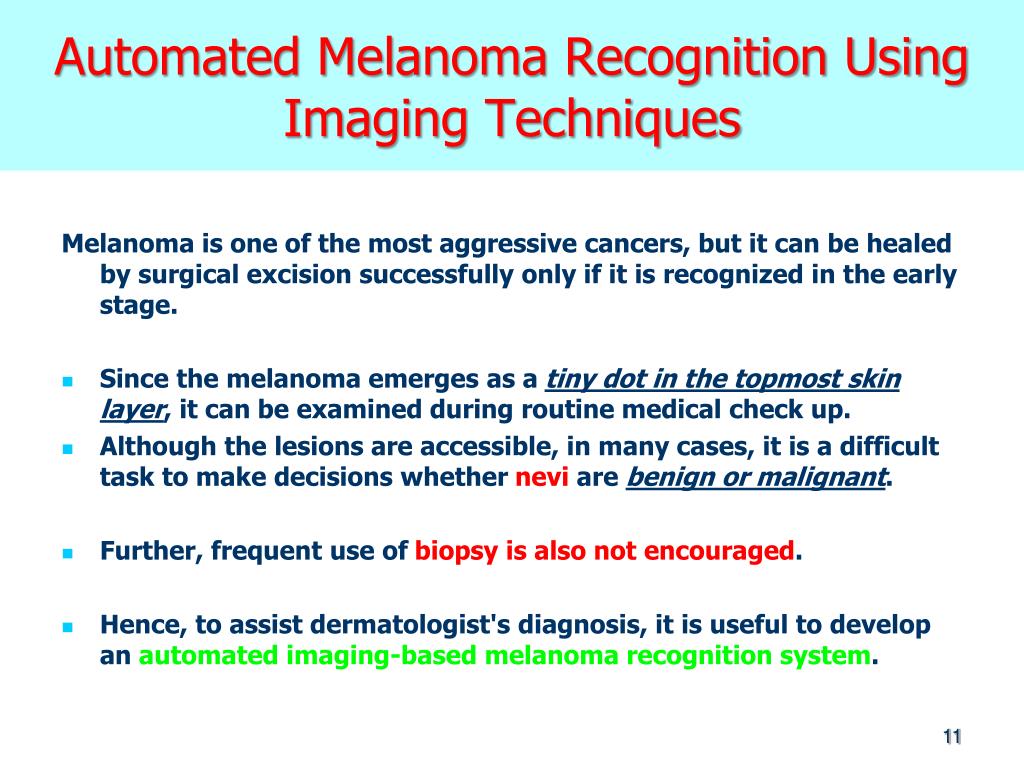 Automated Melanoma Recognition Using Imaging Techniques

Melanoma is one of the most aggressive cancers, but it can be healed by surgical excision successfully only if it is recognized in the early stage.

- Since the melanoma emerges as a tiny dot in the topmost skin layer, it can be examined during routine medical check up.
- Although the lesions are accessible, in many cases, it is a difficult task to make decisions whether nevi are benign or malignant.

- Further, frequent use of biopsy is also not encouraged.

- Hence, to assist dermatologist's diagnosis, it is useful to develop an automated imaging-based melanoma recognition system.

11